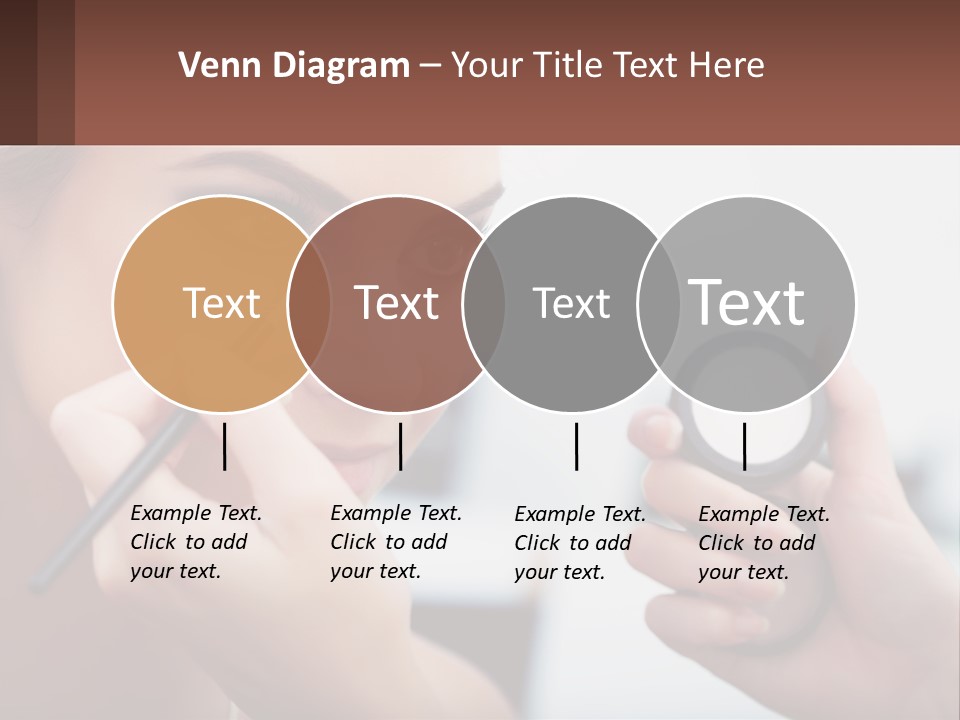 Venn Diagram – Your Title Text Here

Text

Text

Text

Text

Example Text. Click to add your text.

Example Text. Click to add your text.

Example Text. Click to add your text.

Example Text. Click to add your text.